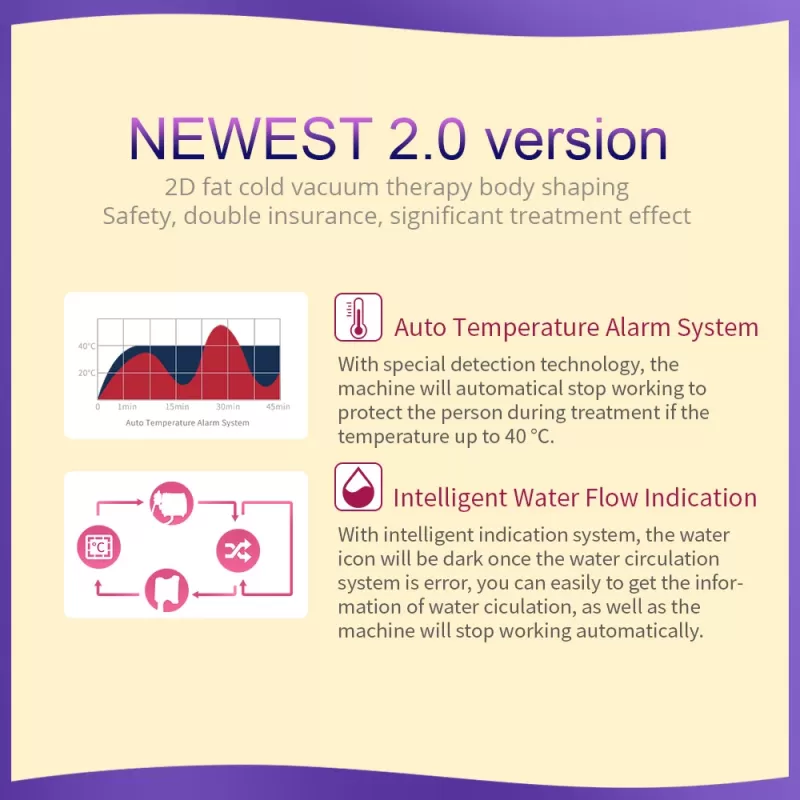 NEWEST 2.0 version

2D fat cold vacuum therapy body shaping
Safety, double insurance, significant treatment effect

40°C
20°C
0 1min 15min 30min 45min
Auto Temperature Alarm System

Auto Temperature Alarm System

With special detection technology, the machine will automatical stop working to protect the person during treatment if the temperature up to 40 °C.

°C

Intelligent Water Flow Indication

With intelligent indication system, the water icon will be dark once the water circulation system is error, you can easily to get the information of water ciculation, as well as the machine will stop working automatically.